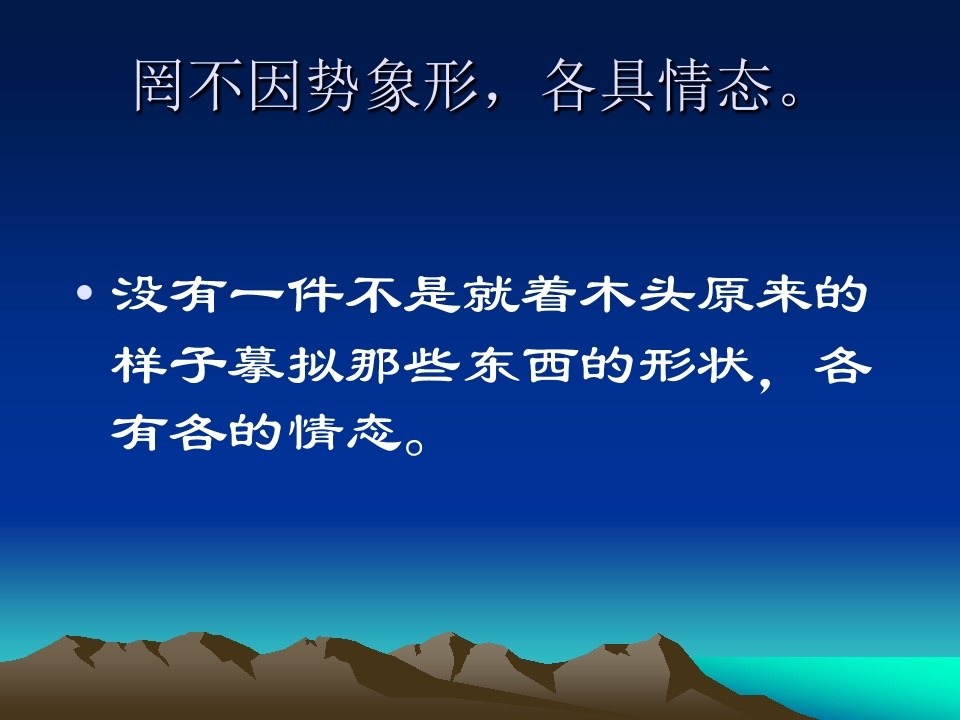 罔不因势象形，各具情态。

• 没有一件不是就着木头原来的样子摹拟那些东西的形状，各有各的情态。